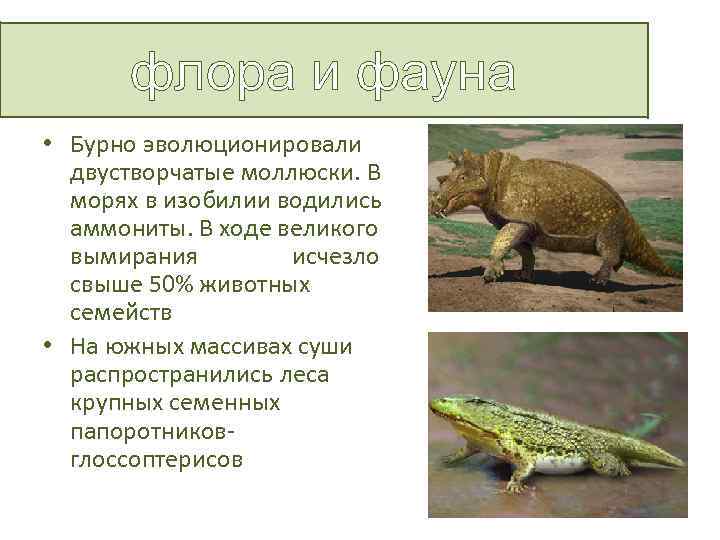 флора и фауна

• Бурно эволюционировали двустворчатые моллюски. В морях в изобилии водились аммониты. В ходе великого вымирания исчезло свыше 50% животных семейств

• На южных массивах суши распространились леса крупных семенных папоротников-глоссоптерисов